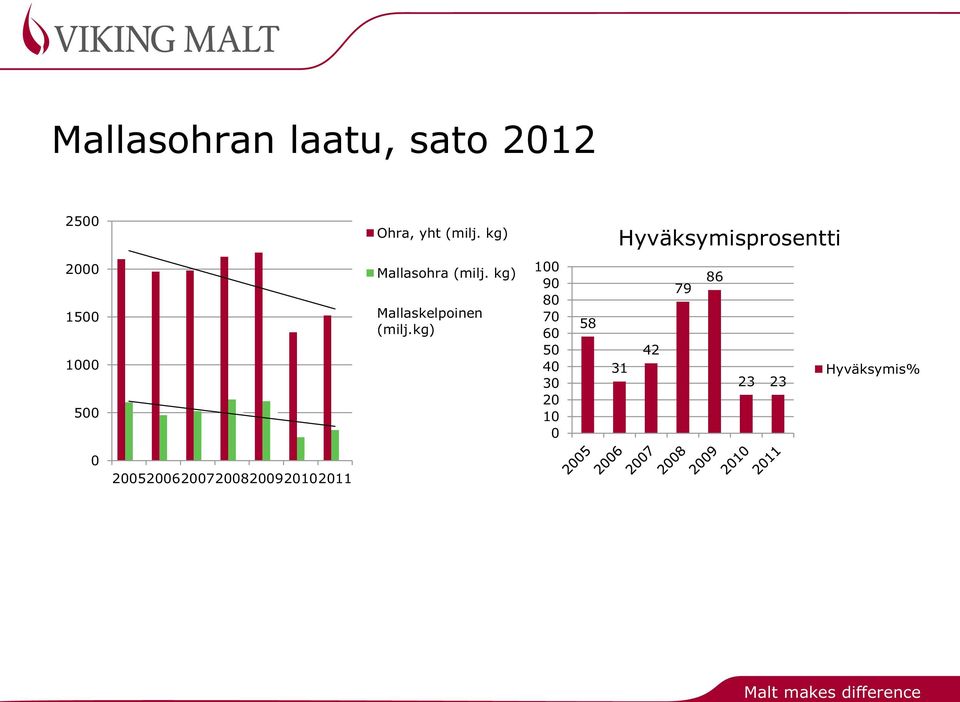 VIKING MALT

Mallasohran laatu, sato 2012

2500
2000
1500
1000
500
0

2005 2006 2007 2008 2009 2010 2011

Ohra, yht (milj. kg)
Mallasohra (milj. kg)
Mallaskelpoinen (milj.kg)

Hyväksymisprosentti

100
90
80
70
60
50
40
30
20
10
0

58
31
42
79
86
23
23

2005
2006
2007
2008
2009
2010
2011

Hyväksymis%

Malt makes difference